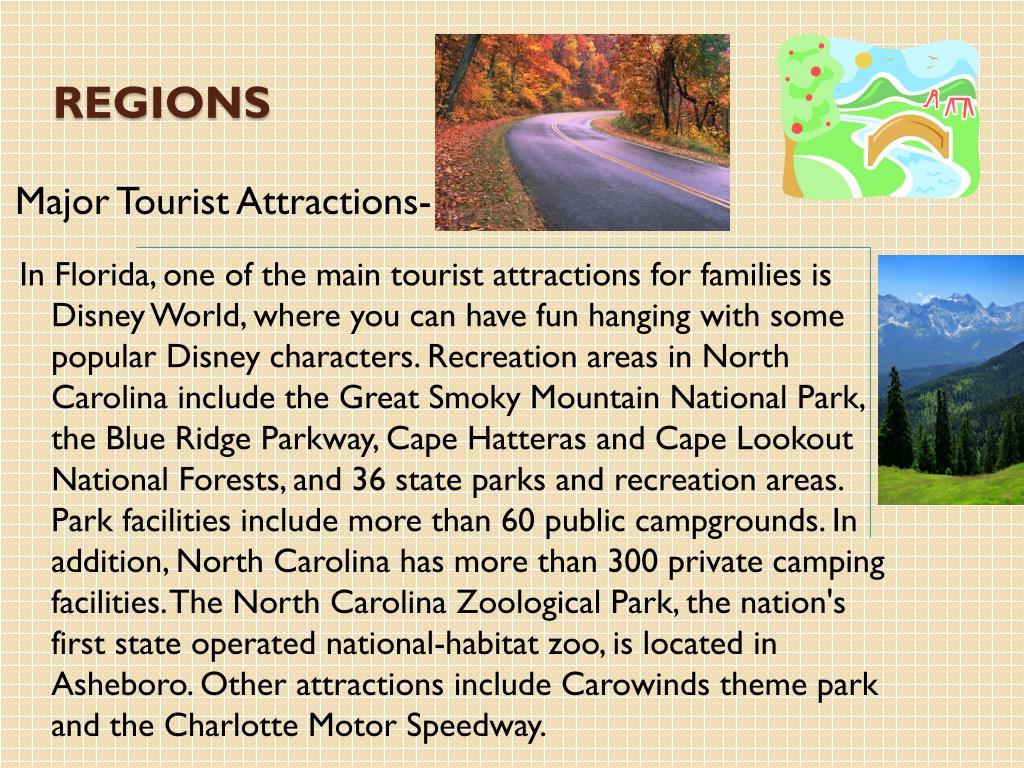 REGIONS

Major Tourist Attractions-

In Florida, one of the main tourist attractions for families is Disney World, where you can have fun hanging with some popular Disney characters. Recreation areas in North Carolina include the Great Smoky Mountain National Park, the Blue Ridge Parkway, Cape Hatteras and Cape Lookout National Forests, and 36 state parks and recreation areas. Park facilities include more than 60 public campgrounds. In addition, North Carolina has more than 300 private camping facilities. The North Carolina Zoological Park, the nation's first state operated national-habitat zoo, is located in Asheboro. Other attractions include Carowinds theme park and the Charlotte Motor Speedway.